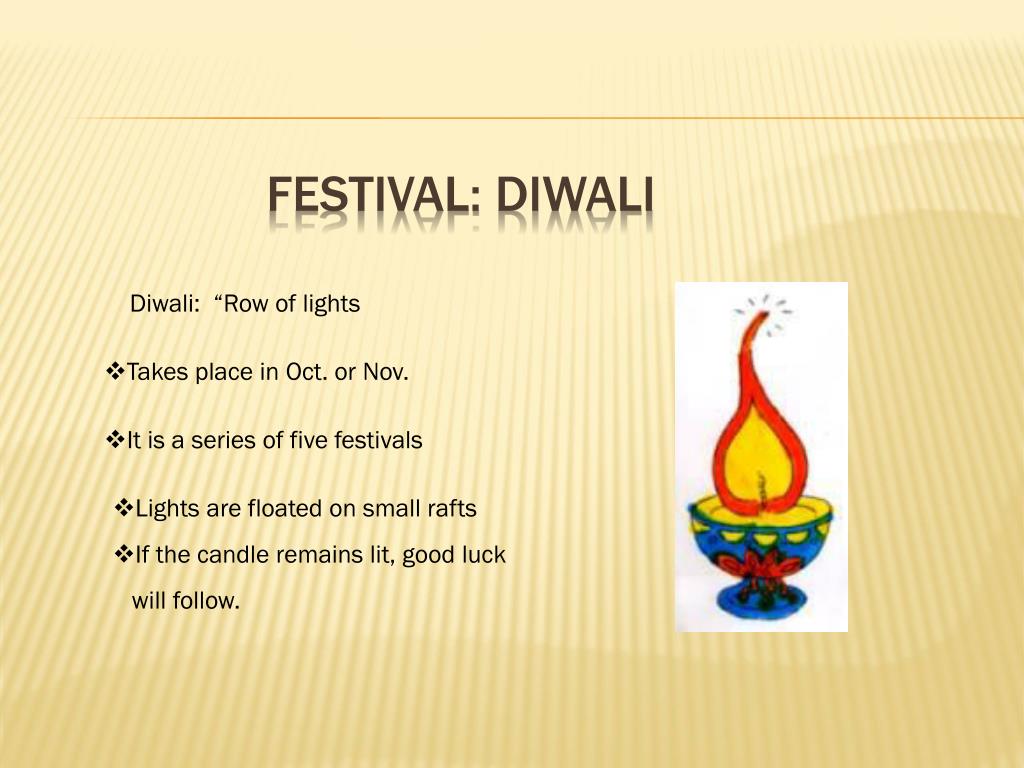 FESTIVAL: DIWALI

Diwali: “Row of lights

❖Takes place in Oct. or Nov.

❖It is a series of five festivals

❖Lights are floated on small rafts
❖If the candle remains lit, good luck will follow.